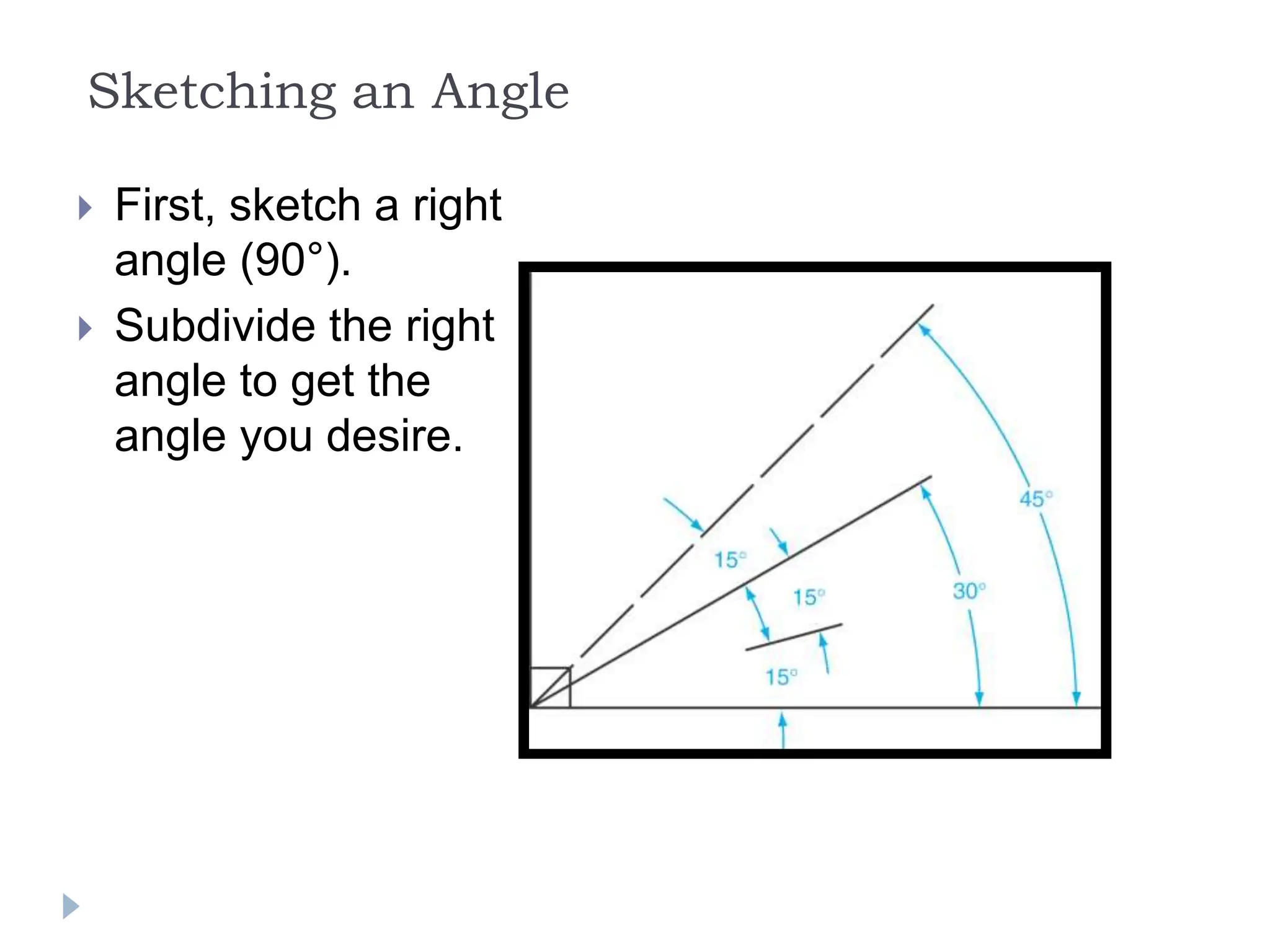 Sketching an Angle

First, sketch a right angle (90°).

Subdivide the right angle to get the angle you desire.

45°

15°

15°

30°

15°